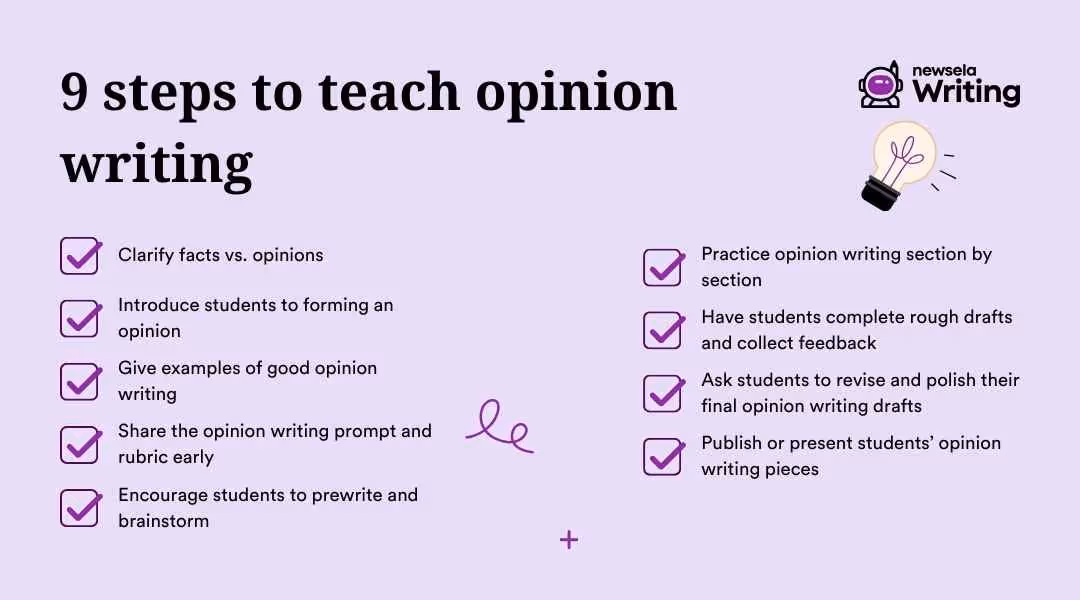 9 steps to teach opinion writing

newsela Writing

Clarify facts vs. opinions

Introduce students to forming an opinion

Give examples of good opinion writing

Share the opinion writing prompt and rubric early

Encourage students to prewrite and brainstorm

Practice opinion writing section by section

Have students complete rough drafts and collect feedback

Ask students to revise and polish their final opinion writing drafts

Publish or present students' opinion writing pieces